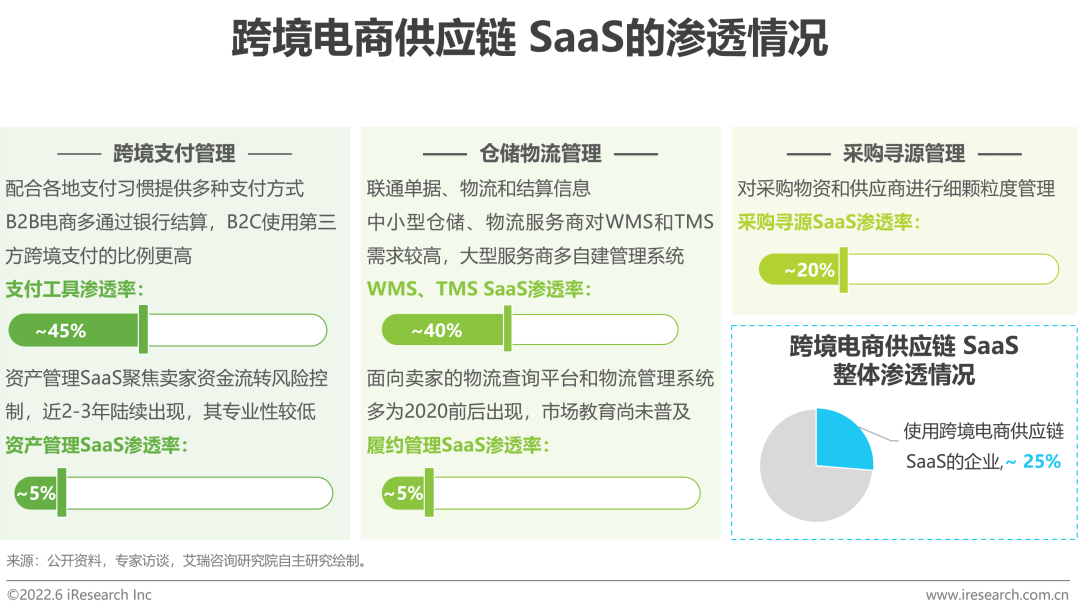 跨境电商供应链 SaaS的渗透情况

—— 跨境支付管理 ——

配合各地支付习惯提供多种支付方式

B2B电商多通过银行结算，B2C使用第三方跨境支付的比例更高

支付工具渗透率：

~45%

资产管理SaaS聚焦卖家资金流转风险控制，近2-3年陆续出现，其专业性较低

资产管理SaaS渗透率：

~5%

—— 仓储物流管理 ——

联通单据、物流和结算信息

中小型仓储、物流服务商对WMS和TMS需求较高，大型服务商多自建管理系统

WMS、TMS SaaS渗透率：

~40%

面向卖家的物流查询平台和物流管理系统多为2020前后出现，市场教育尚未普及

履约管理SaaS渗透率：

~5%

—— 采购寻源管理 ——

对采购物资和供应商进行细颗粒度管理

采购寻源SaaS渗透率：

~20%

跨境电商供应链 SaaS 整体渗透情况

使用跨境电商供应链SaaS的企业，~ 25%

来源：公开资料，专家访谈，艾瑞咨询研究院自主研究绘制。

©2022.6 iResearch Inc

www.iresearch.com.cn